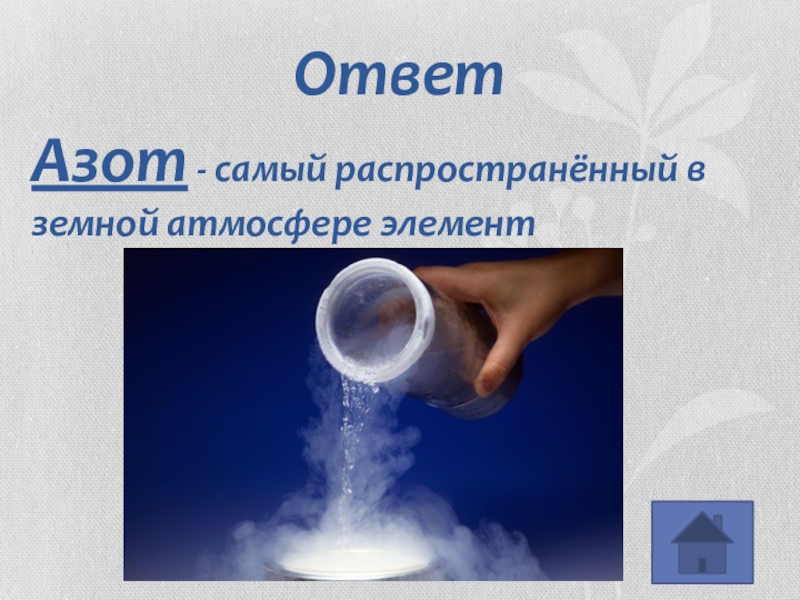 Ответ

Азот - самый распространённый в земной атмосфере элемент